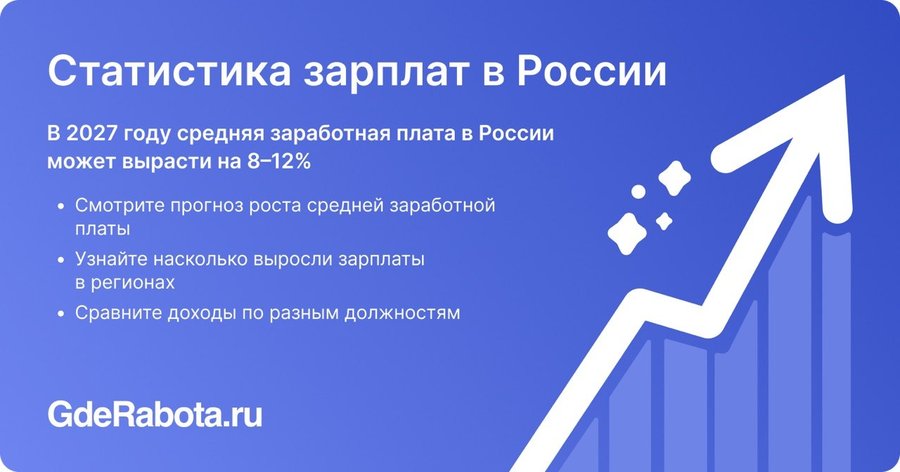 Статистика зарплат в России

В 2027 году средняя заработная плата в России может вырасти на 8–12%

• Смотрите прогноз роста средней заработной платы
• Узнайте насколько выросли зарплаты в регионах
• Сравните доходы по разным должностям

GdeRabota.ru